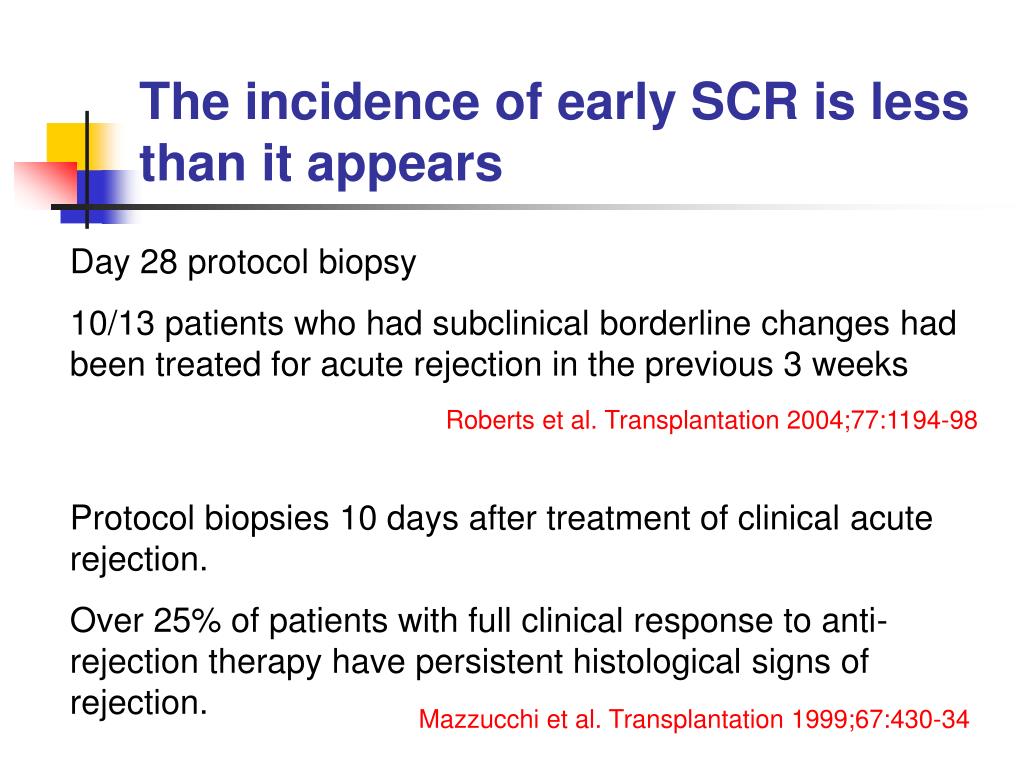 The incidence of early SCR is less than it appears

Day 28 protocol biopsy

10/13 patients who had subclinical borderline changes had been treated for acute rejection in the previous 3 weeks

Roberts et al. Transplantation 2004;77:1194-98

Protocol biopsies 10 days after treatment of clinical acute rejection.

Over 25% of patients with full clinical response to anti-rejection therapy have persistent histological signs of rejection.

Mazzucchi et al. Transplantation 1999;67:430-34